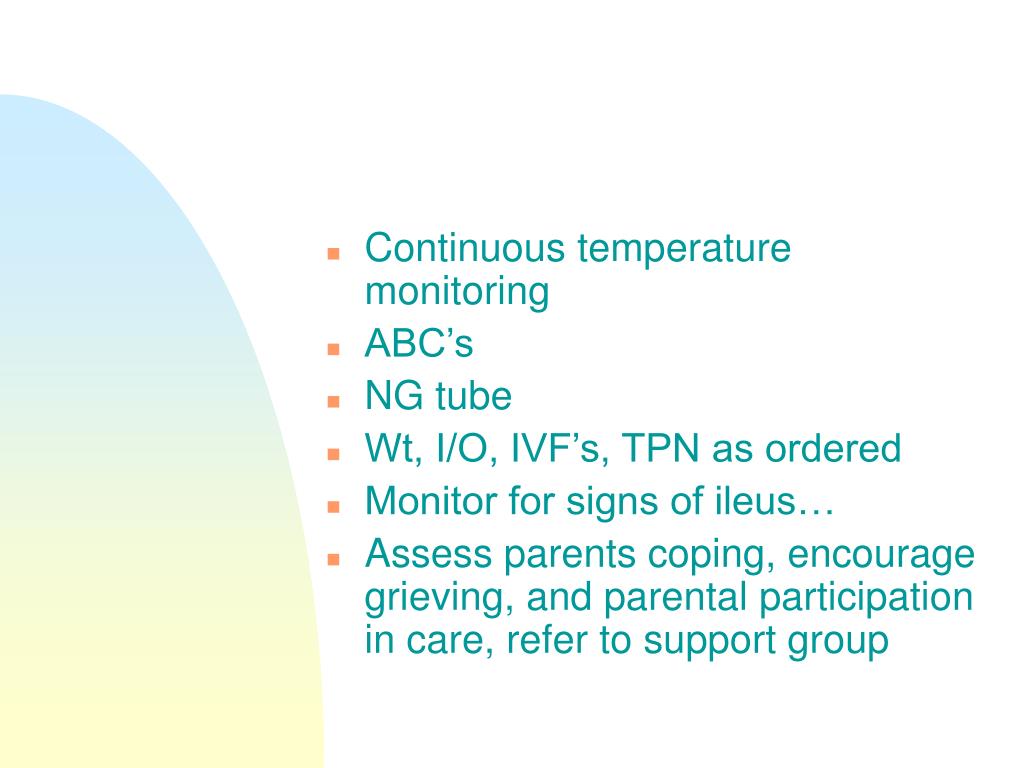 - Continuous temperature monitoring
- ABC’s
- NG tube
- Wt, I/O, IVF’s, TPN as ordered
- Monitor for signs of ileus…
- Assess parents coping, encourage grieving, and parental participation in care, refer to support group